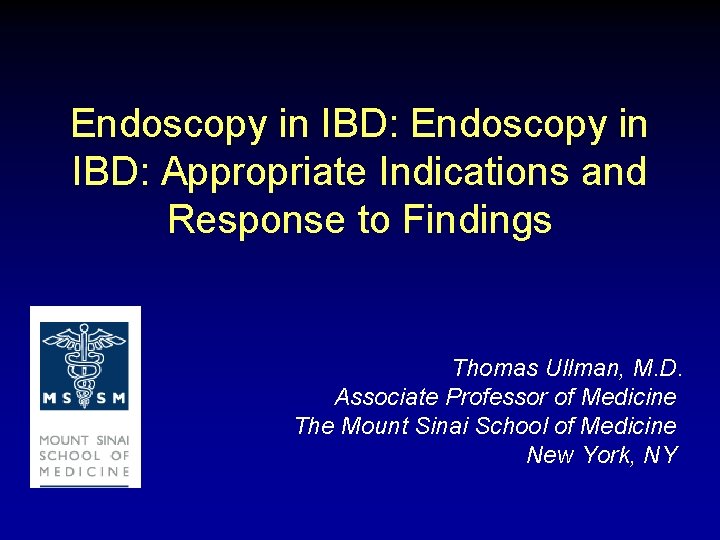 Endoscopy in IBD: Endoscopy in IBD: Appropriate Indications and Response to Findings

MS SM
MOUNT SINAI
SCHOOL OF
MEDICINE

Thomas Ullman, M.D.
Associate Professor of Medicine
The Mount Sinai School of Medicine
New York, NY